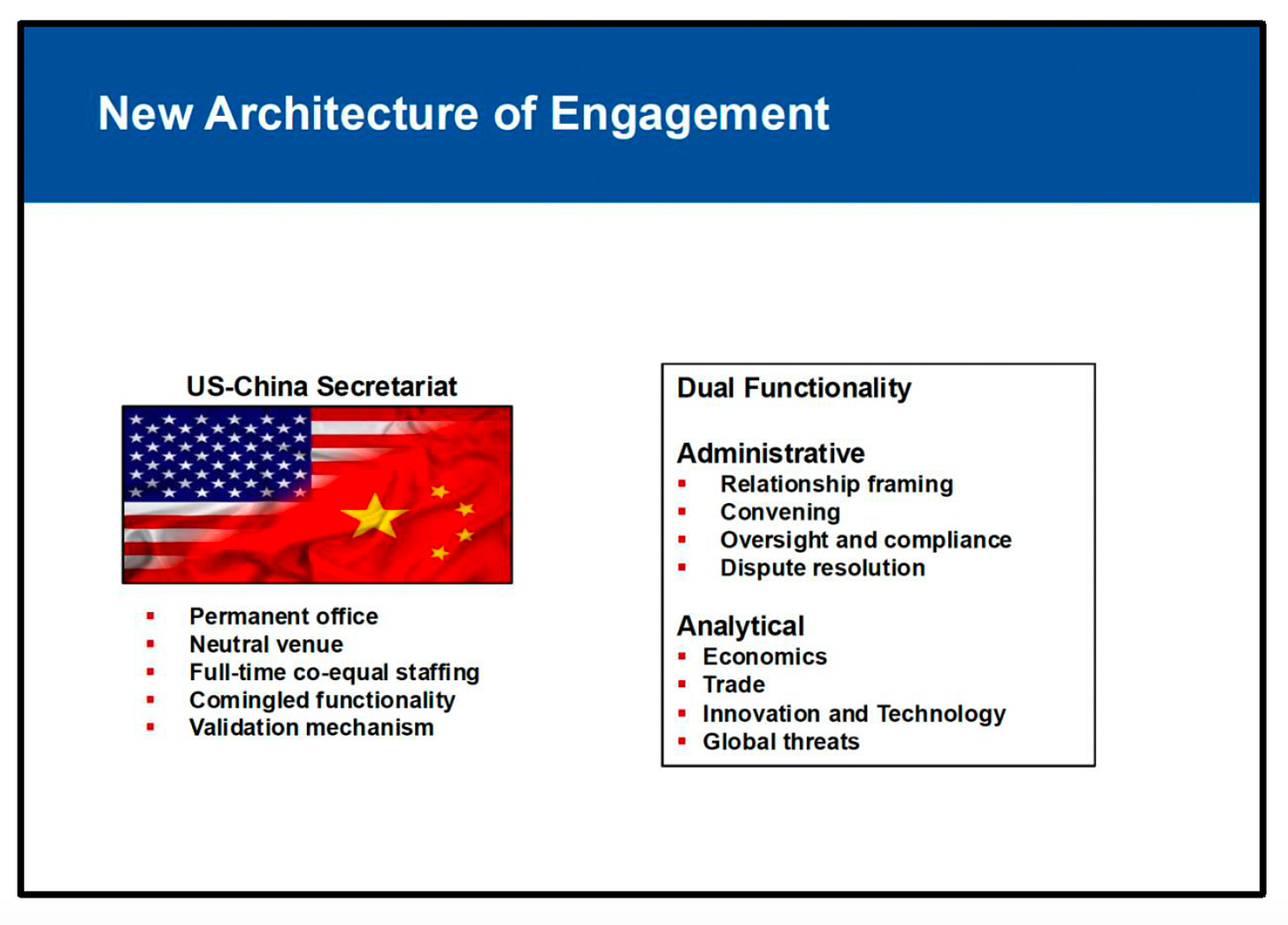 New Architecture of Engagement

US-China Secretariat

- Permanent office
- Neutral venue
- Full-time co-equal staffing
- Comingled functionality
- Validation mechanism

Dual Functionality

Administrative
- Relationship framing
- Convening
- Oversight and compliance
- Dispute resolution

Analytical
- Economics
- Trade
- Innovation and Technology
- Global threats